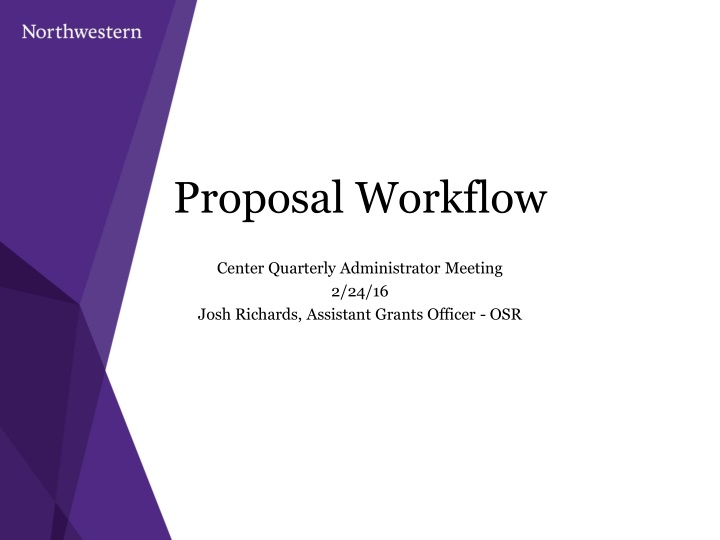 Northwestern

Proposal Workflow

Center Quarterly Administrator Meeting
2/24/16
Josh Richards, Assistant Grants Officer - OSR